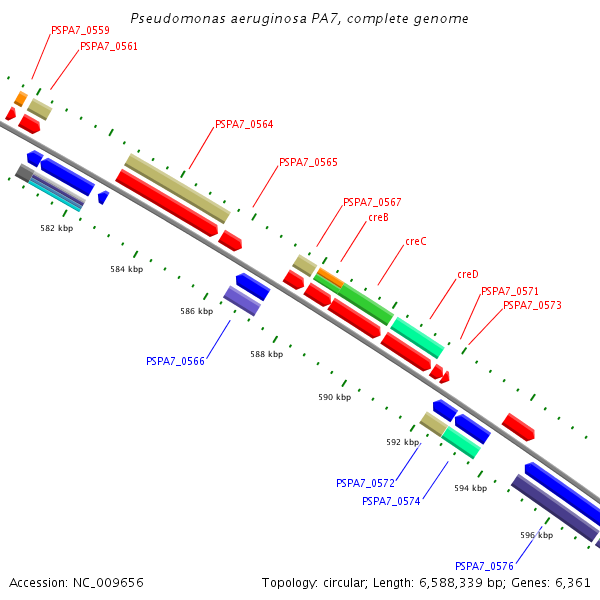 Pseudomonas aeruginosa PA7, complete genome

PSPA7_0559
PSPA7_0561
PSPA7_0564
PSPA7_0565
PSPA7_0567
creB
creC
creD
PSPA7_0571
PSPA7_0573

582 kbp
584 kbp
586 kbp
588 kbp
590 kbp
592 kbp
594 kbp
596 kbp

PSPA7_0566
PSPA7_0572
PSPA7_0574
PSPA7_0576

Accession: NC_009656

Topology: circular; Length: 6,588,339 bp; Genes: 6,361